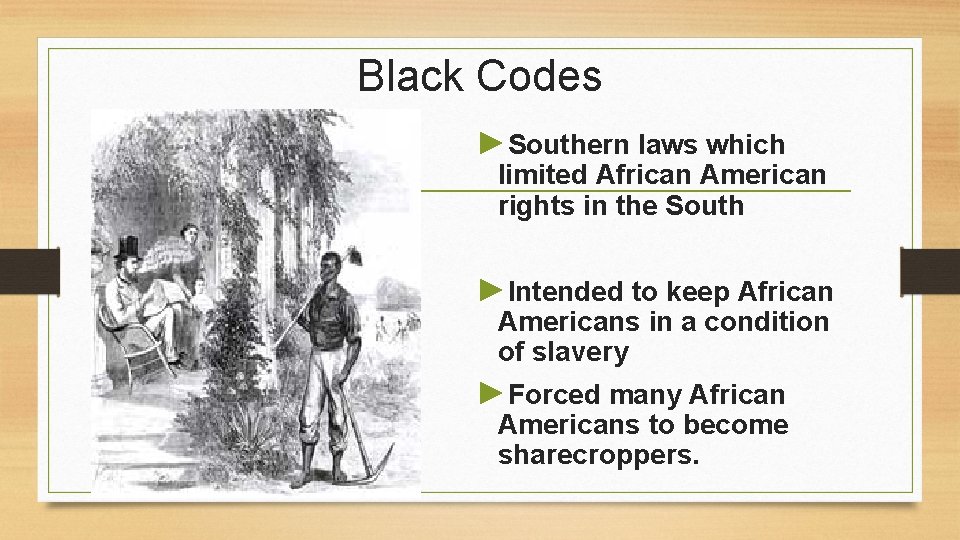 Black Codes

►Southern laws which limited African American rights in the South

►Intended to keep African Americans in a condition of slavery

►Forced many African Americans to become sharecroppers.